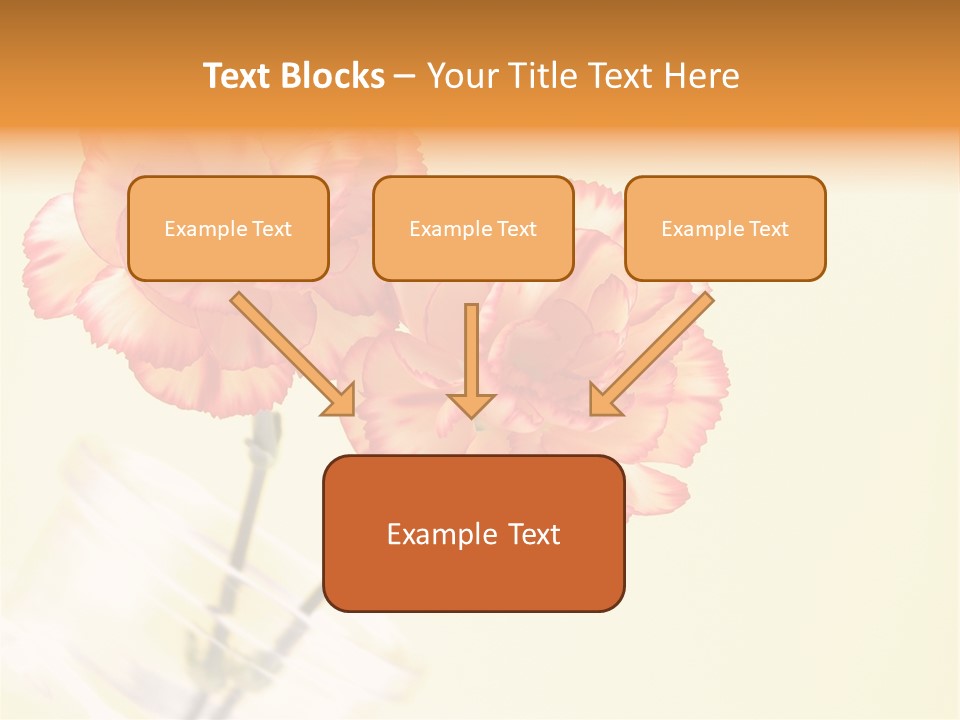 Text Blocks – Your Title Text Here

Example Text

Example Text

Example Text

Example Text